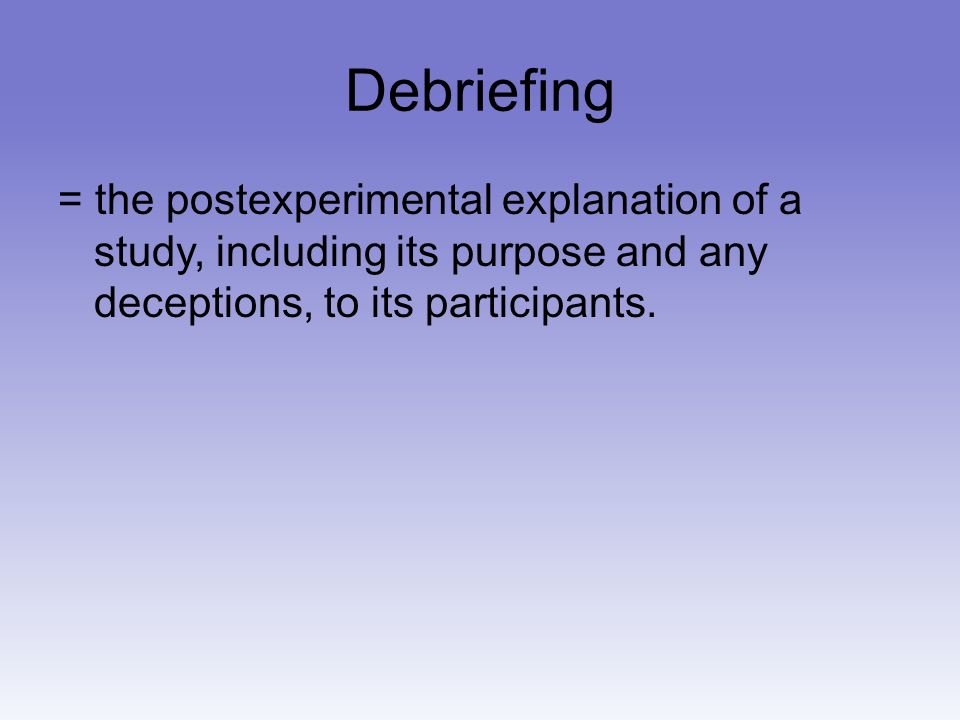 Debriefing

= the postexperimental explanation of a study, including its purpose and any deceptions, to its participants.